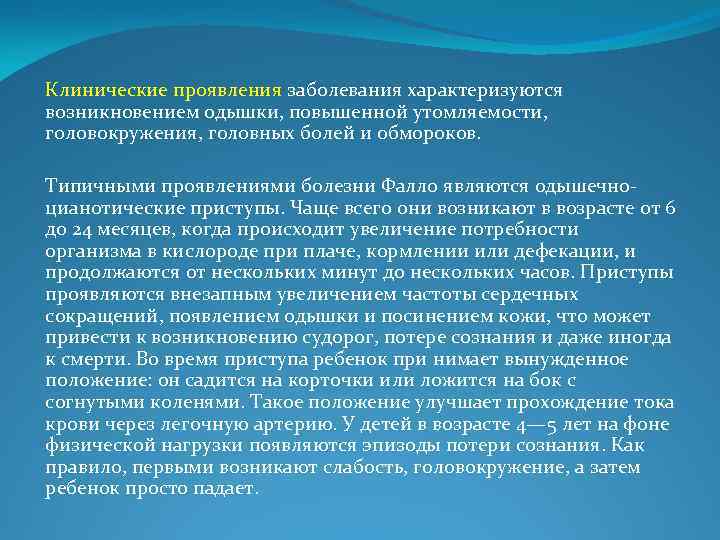 Клинические проявления заболевания характеризуются возникновением одышки, повышенной утомляемости, головокружения, головных болей и обмороков.

Типичными проявлениями болезни Фалло являются одышечно-цианотические приступы. Чаще всего они возникают в возрасте от 6 до 24 месяцев, когда происходит увеличение потребности организма в кислороде при плаче, кормлении или дефекации, и продолжаются от нескольких минут до нескольких часов. Приступы проявляются внезапным увеличением частоты сердечных сокращений, появлением одышки и посинением кожи, что может привести к возникновению судорог, потере сознания и даже иногда к смерти. Во время приступа ребенок при нимает вынужденное положение: он садится на корточки или ложится на бок с согнутыми коленями. Такое положение улучшает прохождение тока крови через легочную артерию. У детей в возрасте 4—5 лет на фоне физической нагрузки появляются эпизоды потери сознания. Как правило, первыми возникают слабость, головокружение, а затем ребенок просто падает.